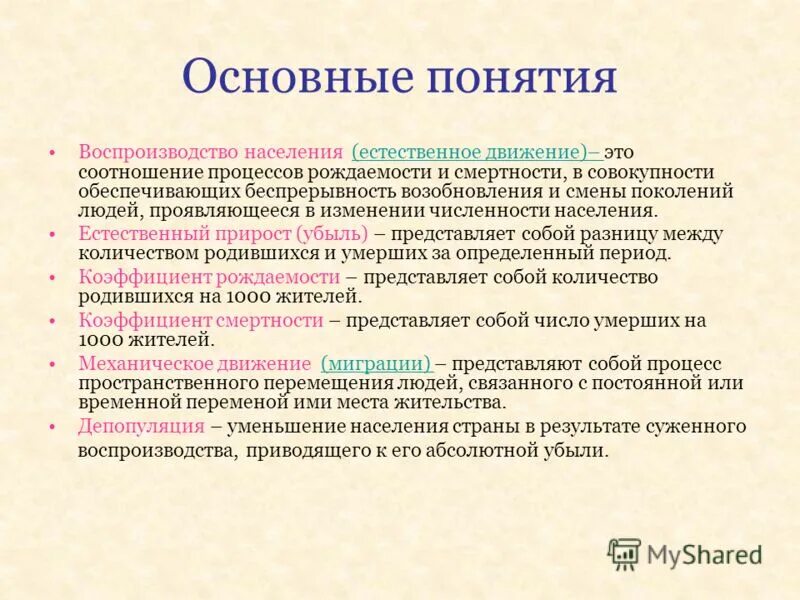 Основные понятия

• Воспроизводство населения (естественное движение)– это соотношение процессов рождаемости и смертности, в совокупности обеспечивающих беспрерывность возобновления и смены поколений людей, проявляющееся в изменении численности населения.
• Естественный прирост (убыль) – представляет собой разницу между количеством родившихся и умерших за определенный период.
• Коэффициент рождаемости – представляет собой количество родившихся на 1000 жителей.
• Коэффициент смертности – представляет собой число умерших на 1000 жителей.
• Механическое движение (миграции) – представляют собой процесс пространственного перемещения людей, связанного с постоянной или временной переменой ими места жительства.
• Депопуляция – уменьшение населения страны в результате суженного воспроизводства, приводящего к его абсолютной убыли.

MyShared